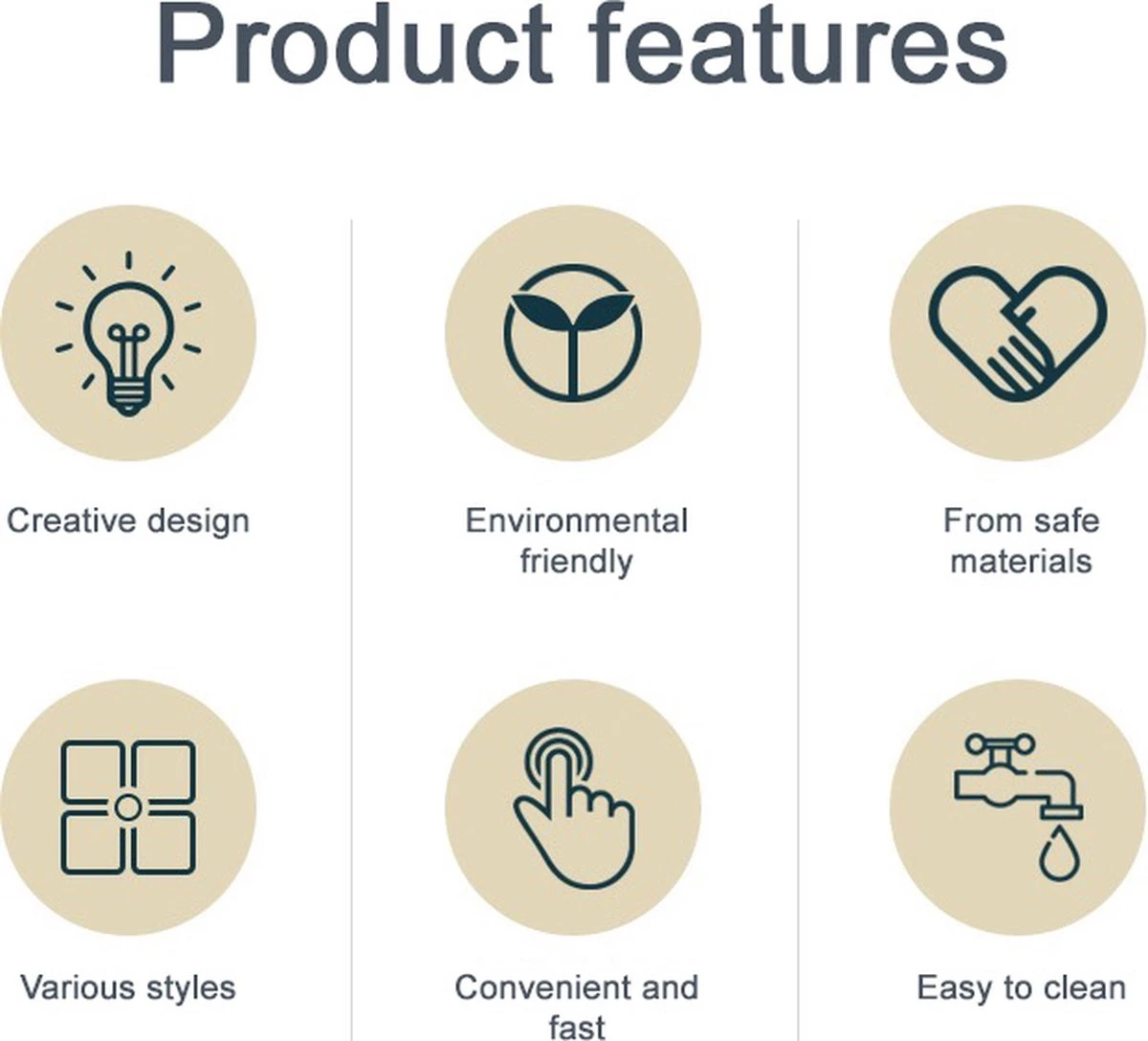 Product features

Creative design

Environmental friendly

From safe materials

Various styles

Convenient and fast

Easy to clean